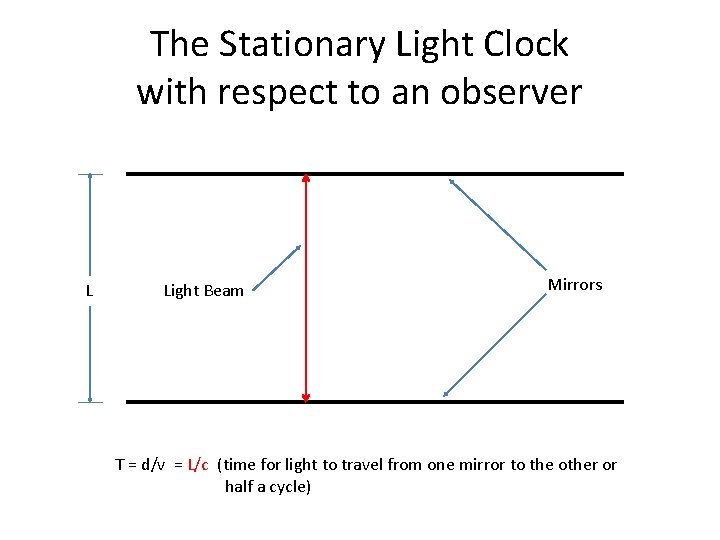 The Stationary Light Clock with respect to an observer

L

Light Beam

Mirrors

T = d/v = L/c (time for light to travel from one mirror to the other or half a cycle)